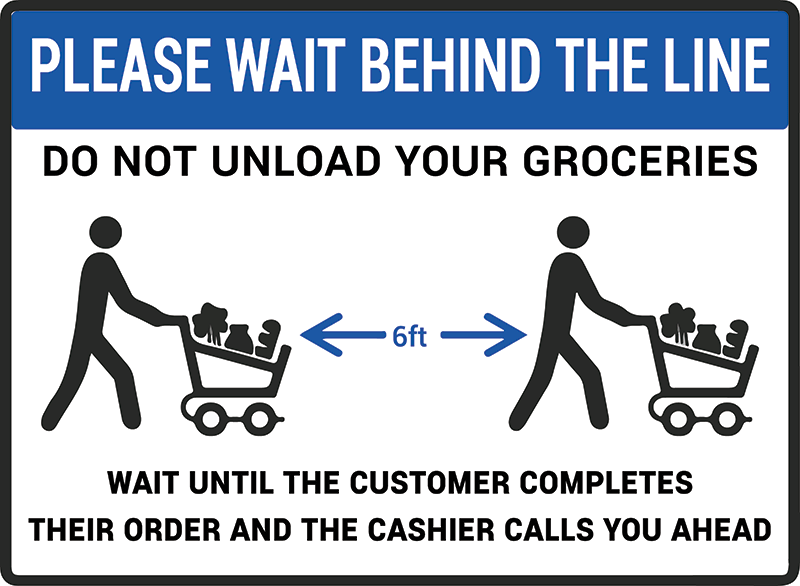 PLEASE WAIT BEHIND THE LINE

DO NOT UNLOAD YOUR GROCERIES

6ft

WAIT UNTIL THE CUSTOMER COMPLETES THEIR ORDER AND THE CASHIER CALLS YOU AHEAD